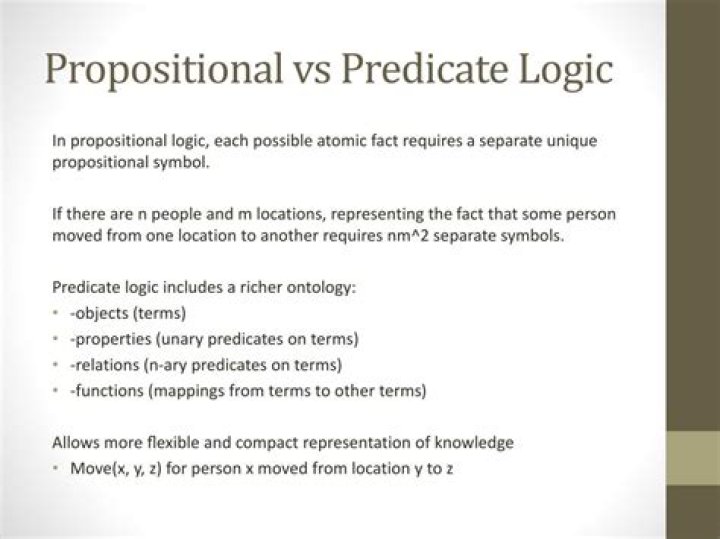 Propositional vs Predicate Logic

In propositional logic, each possible atomic fact requires a separate unique propositional symbol.

If there are n people and m locations, representing the fact that some person moved from one location to another requires nm^2 separate symbols.

Predicate logic includes a richer ontology:
• -objects (terms)
• -properties (unary predicates on terms)
• -relations (n-ary predicates on terms)
• -functions (mappings from terms to other terms)

Allows more flexible and compact representation of knowledge
• Move(x, y, z) for person x moved from location y to z